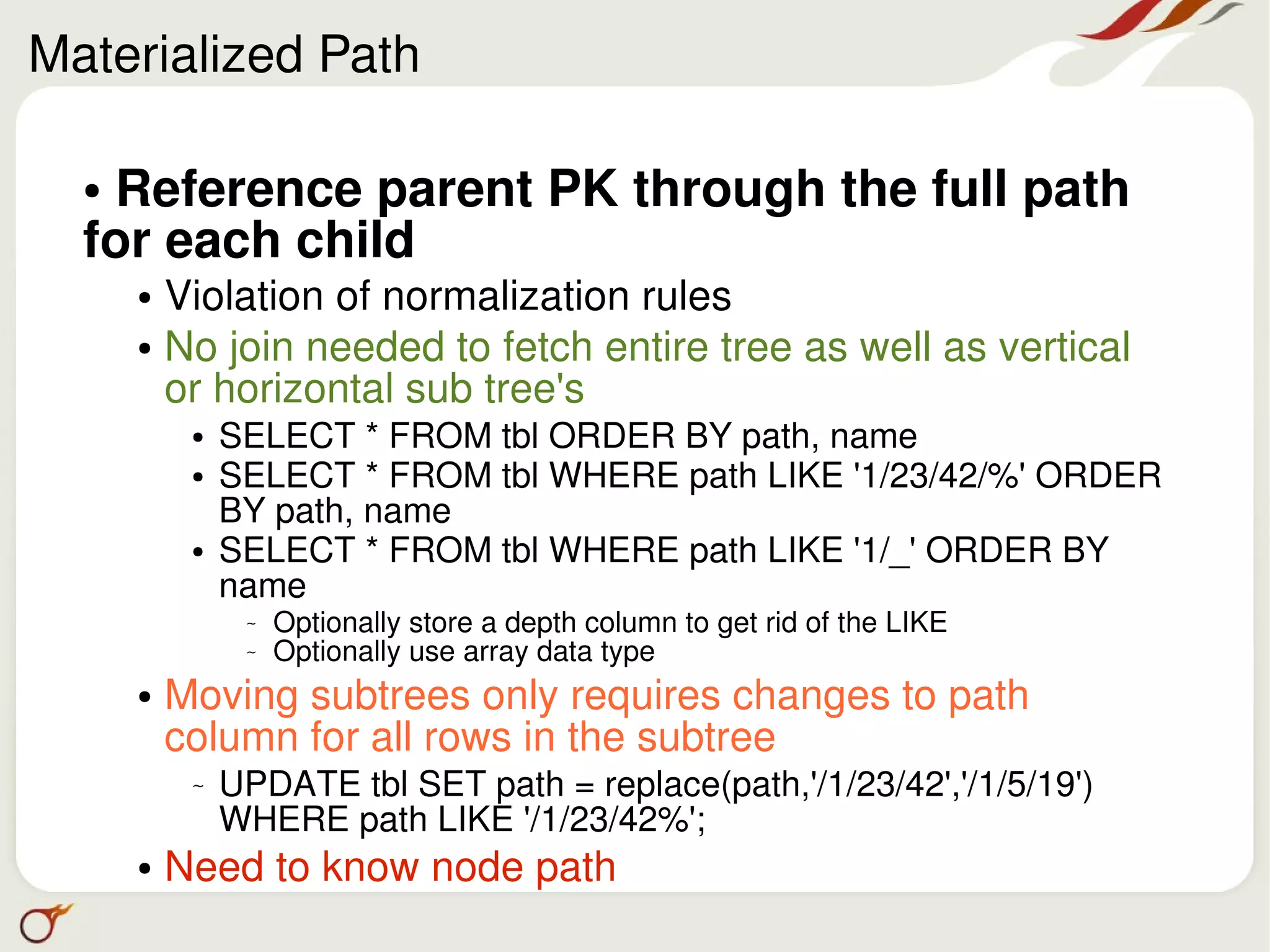 Materialized Path

• Reference parent PK through the full path for each child

• Violation of normalization rules

• No join needed to fetch entire tree as well as vertical or horizontal sub tree's

• SELECT * FROM tbl ORDER BY path, name

• SELECT * FROM tbl WHERE path LIKE '1/23/42/%' ORDER BY path, name

• SELECT * FROM tbl WHERE path LIKE '1/_' ORDER BY name

~ Optionally store a depth column to get rid of the LIKE

~ Optionally use array data type

• Moving subtrees only requires changes to path column for all rows in the subtree

~ UPDATE tbl SET path = replace(path,'/1/23/42','/1/5/19') WHERE path LIKE '/1/23/42%';

• Need to know node path